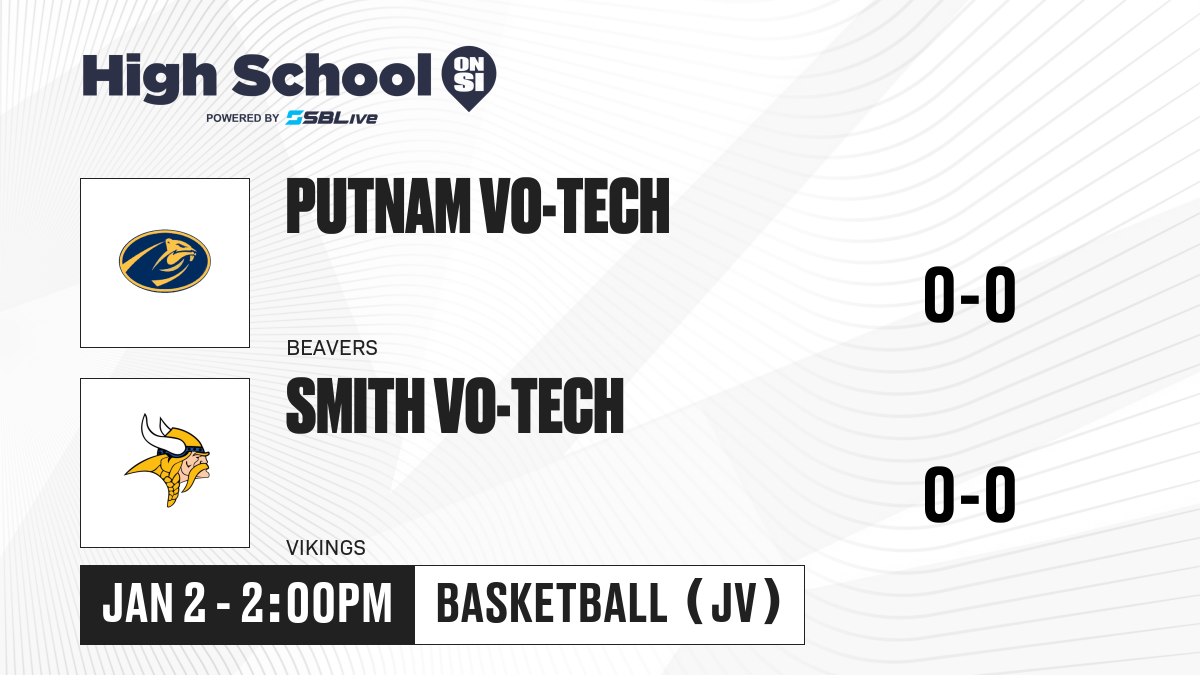 High School ON SI
POWERED BY SBLive

PUTNAM VO-TECH
BEAVERS
0-0

SMITH VO-TECH
VIKINGS
0-0

JAN 2 - 2:00PM
BASKETBALL (JV)